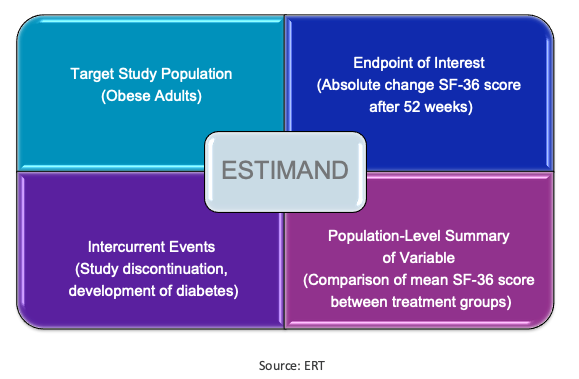 Target Study Population
(Obese Adults)

Endpoint of Interest
(Absolute change SF-36 score after 52 weeks)

ESTIMAND

Intercurrent Events
(Study discontinuation, development of diabetes)

Population-Level Summary of Variable
(Comparison of mean SF-36 score between treatment groups)

Source: ERT